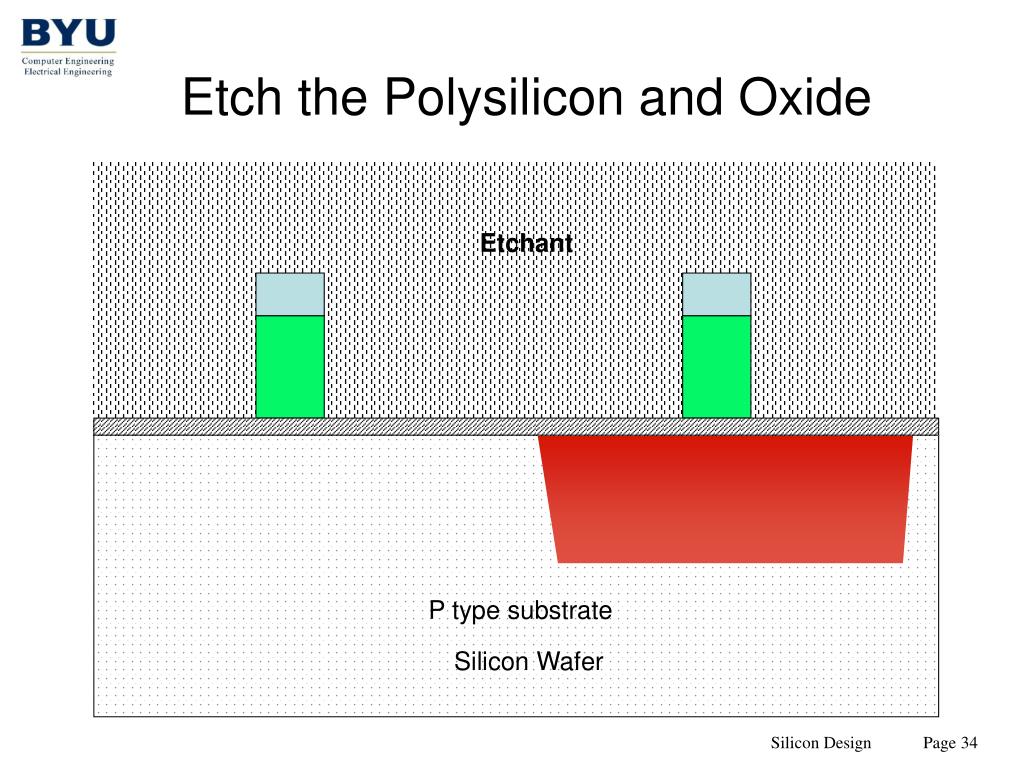 BYU
Computer Engineering
Electrical Engineering

Etch the Polysilicon and Oxide

Etchant

P type substrate

Silicon Wafer

Silicon Design Page 34